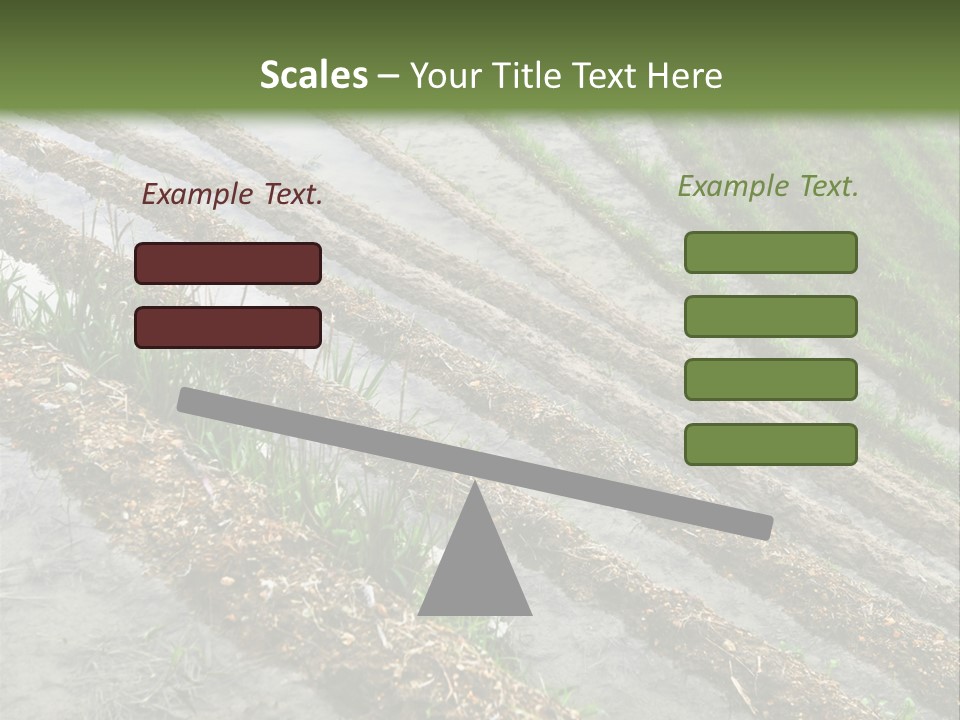 Scales – Your Title Text Here

Example Text.

Example Text.